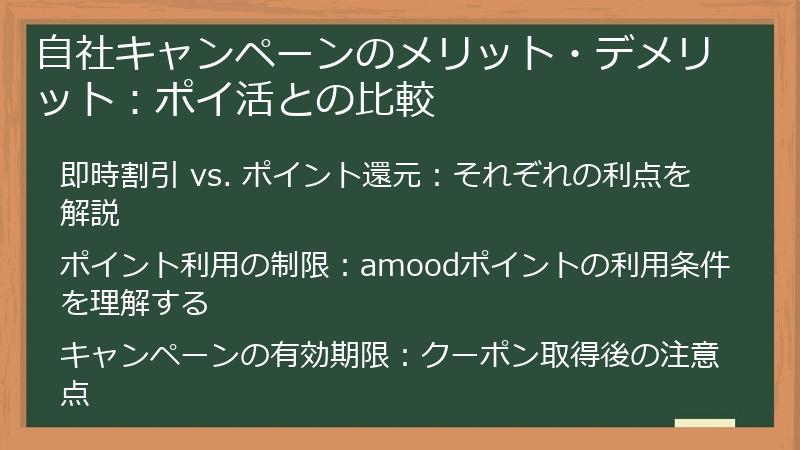 自社キャンペーンのメリット・デメリット：ポイ活との比較

即時割引 vs. ポイント還元：それぞれの利点を解説

ポイント利用の制限：amoodポイントの利用条件を理解する

キャンペーンの有効期限：クーポン取得後の注意点